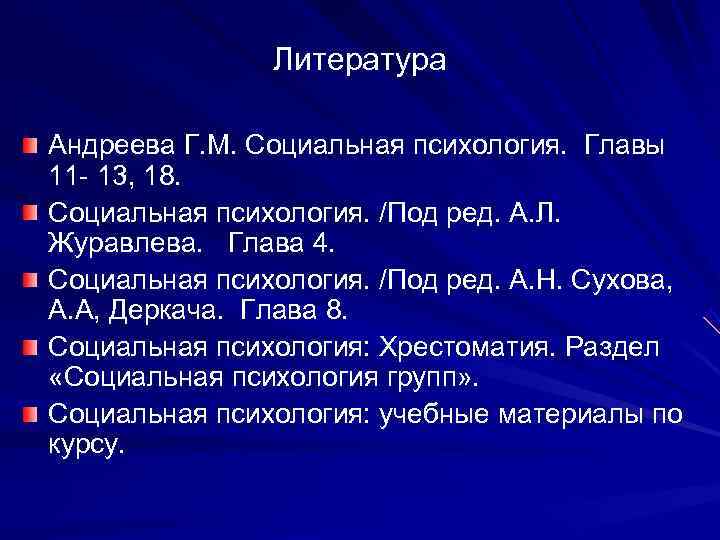 Литература

Андреева Г.М. Социальная психология. Главы 11- 13, 18.

Социальная психология. /Под ред. А.Л. Журавлева. Глава 4.

Социальная психология. /Под ред. А.Н. Сухова, А.А, Деркача. Глава 8.

Социальная психология: Хрестоматия. Раздел «Социальная психология групп».

Социальная психология: учебные материалы по курсу.